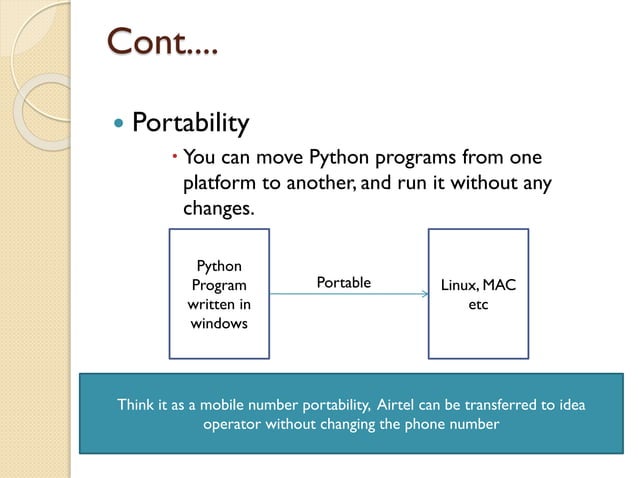 Cont....

Portability

You can move Python programs from one platform to another, and run it without any changes.

Python Program written in windows

Portable

Linux, MAC etc

Think it as a mobile number portability, Airtel can be transferred to idea operator without changing the phone number